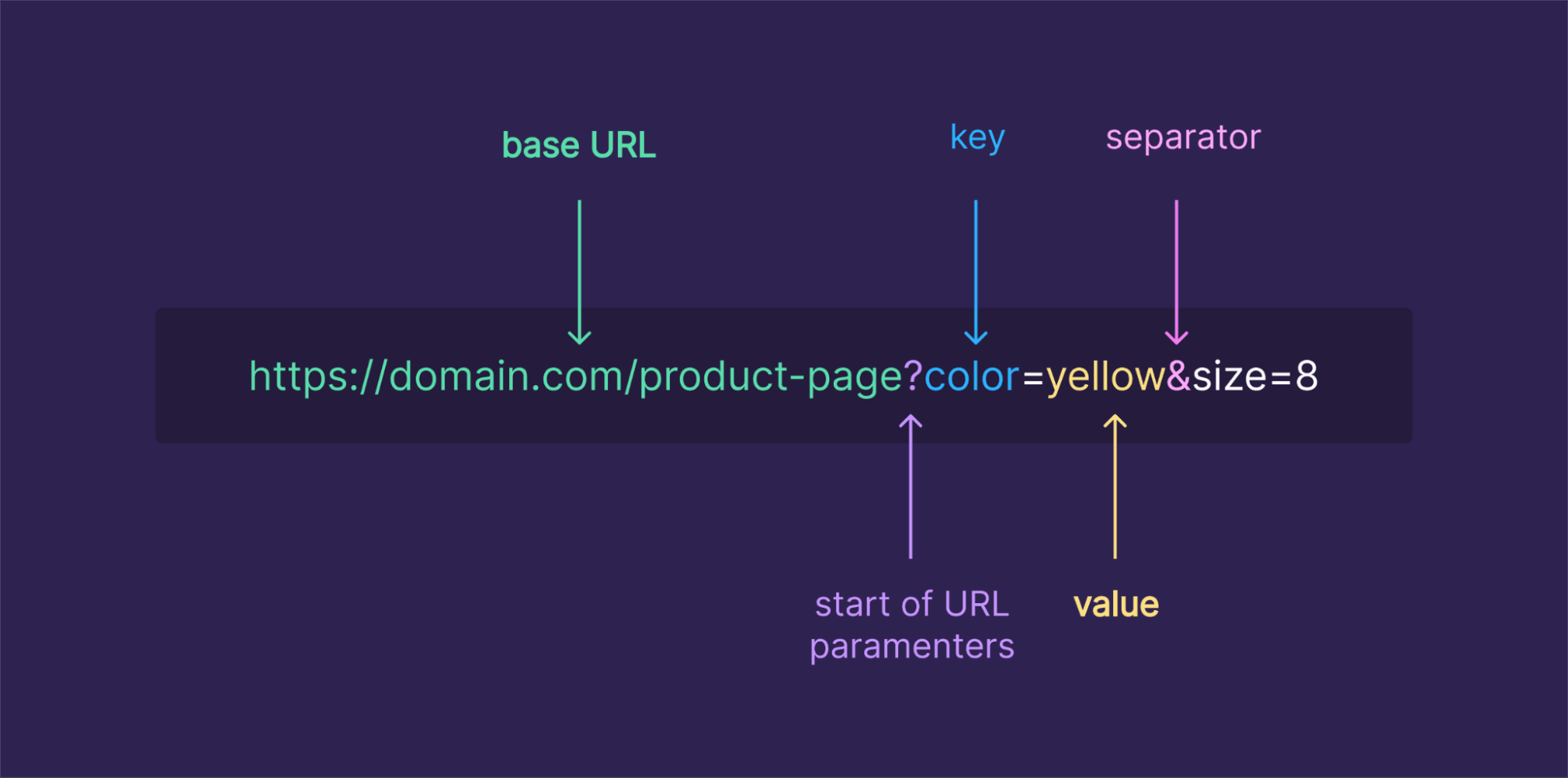 base URL

key

separator

https://domain.com/product-page?color=yellow&size=8

start of URL paramenters

value